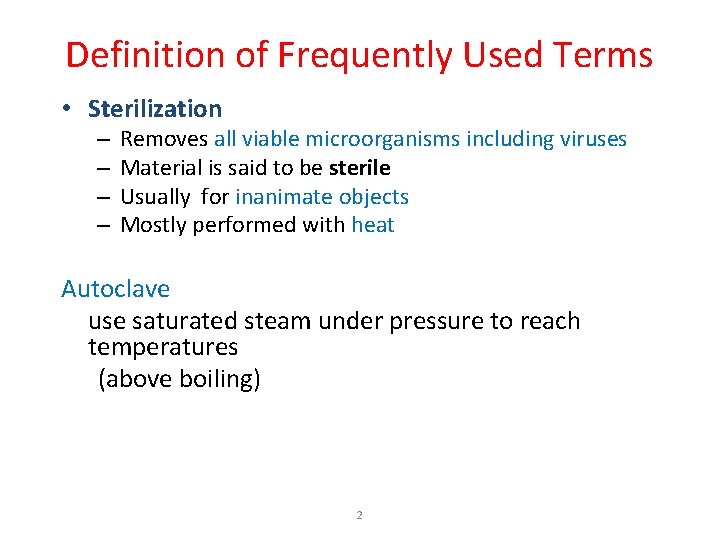 Definition of Frequently Used Terms

• Sterilization
– Removes all viable microorganisms including viruses
– Material is said to be sterile
– Usually for inanimate objects
– Mostly performed with heat

Autoclave
use saturated steam under pressure to reach temperatures
(above boiling)

2